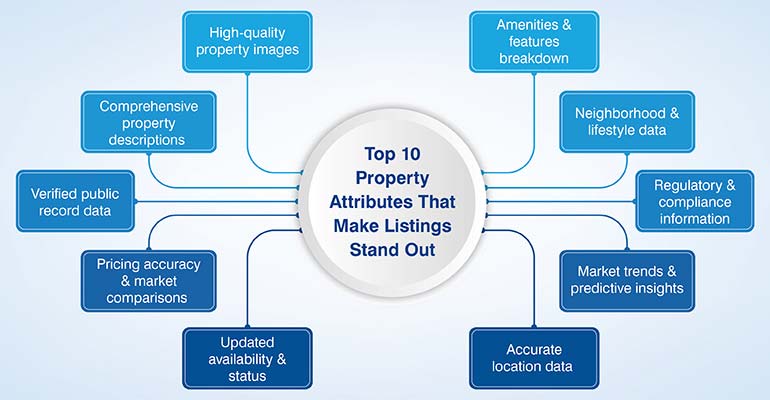 Top 10 Property Attributes That Make Listings Stand Out

High-quality property images

Comprehensive property descriptions

Verified public record data

Pricing accuracy & market comparisons

Updated availability & status

Amenities & features breakdown

Neighborhood & lifestyle data

Regulatory & compliance information

Market trends & predictive insights

Accurate location data